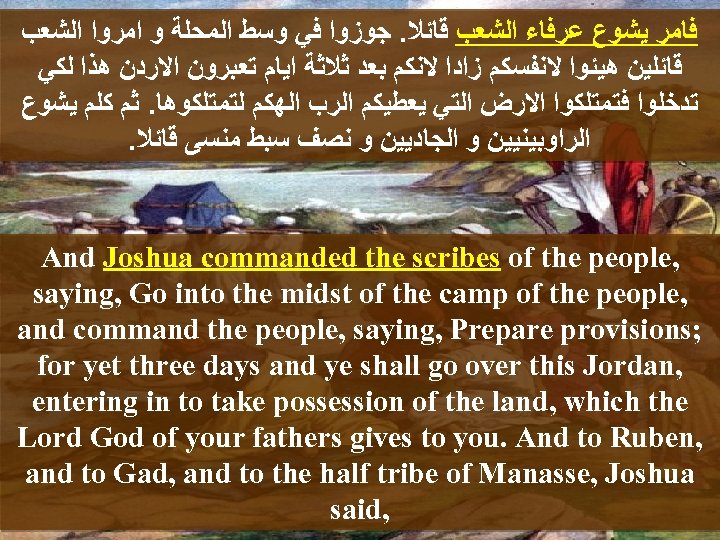 فامر يشوع عرفاء الشعب قائلا. جوزوا في وسط المحلة و امروا الشعب قائلين هيئوا لانفسكم زادا لانكم بعد ثلاثة ايام تعبرون الاردن هذا لكي تدخلوا فتمتلكوا الارض التي يعطيكم الرب الهكم لتمتلكوها. ثم كلم يشوع الراوبينيين و الجاديين و نصف سبط منسى قائلا.

And Joshua commanded the scribes of the people, saying, Go into the midst of the camp of the people, and command the people, saying, Prepare provisions; for yet three days and ye shall go over this Jordan, entering in to take possession of the land, which the Lord God of your fathers gives to you. And to Ruben, and to Gad, and to the half tribe of Manasse, Joshua said,